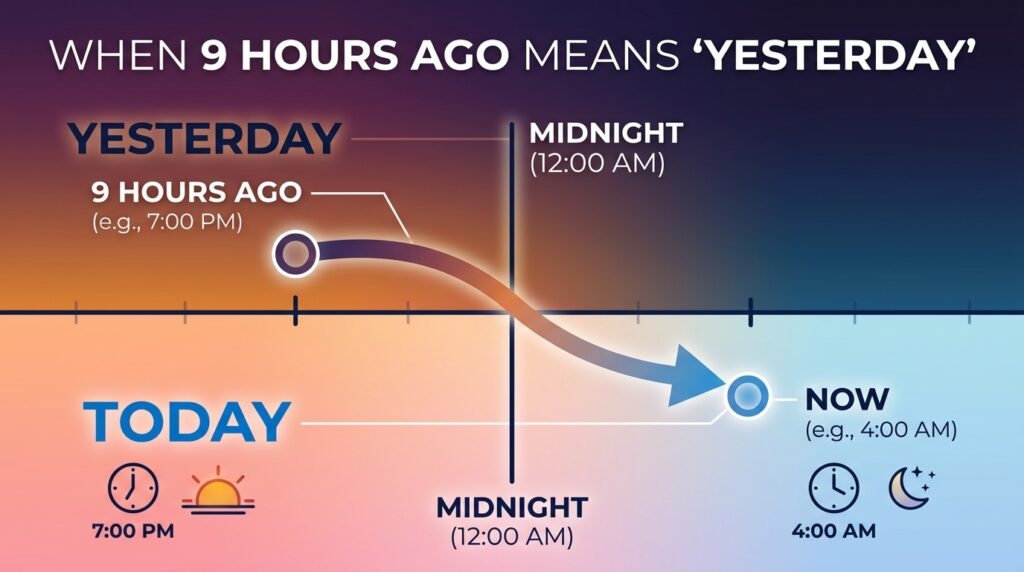 WHEN 9 HOURS AGO MEANS 'YESTERDAY'

YESTERDAY

MIDNIGHT
(12:00 AM)

9 HOURS AGO
(e.g., 7:00 PM)

TODAY

NOW
(e.g., 4:00 AM)

7:00 PM

MIDNIGHT
(12:00 AM)

4:00 AM